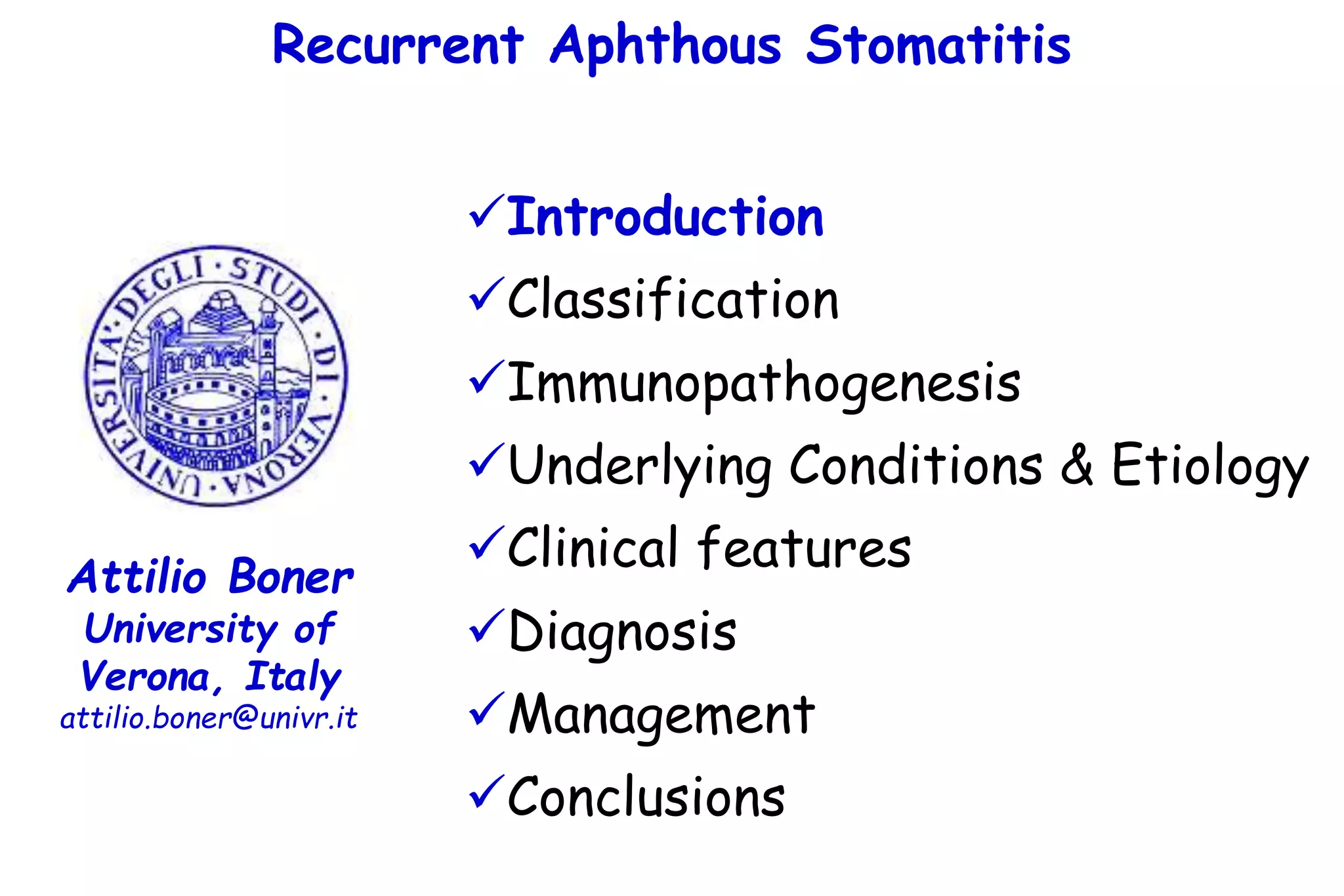 Recurrent Aphthous Stomatitis

UNIVERSITA' DEGLI STUDI DI VERONA

Attilio Boner
University of Verona, Italy
attilio.boner@univr.it

✓Introduction
✓Classification
✓Immunopathogenesis
✓Underlying Conditions & Etiology
✓Clinical features
✓Diagnosis
✓Management
✓Conclusions